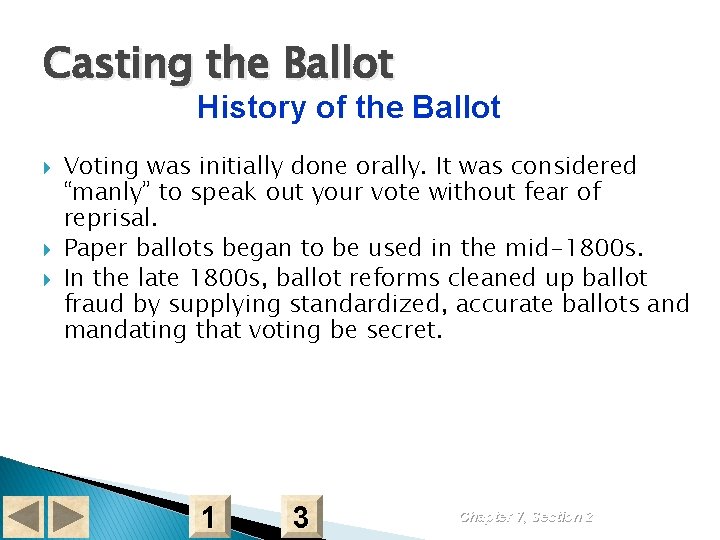 Casting the Ballot

History of the Ballot

Voting was initially done orally. It was considered “manly” to speak out your vote without fear of reprisal.

Paper ballots began to be used in the mid-1800s.

In the late 1800s, ballot reforms cleaned up ballot fraud by supplying standardized, accurate ballots and mandating that voting be secret.

1

3

Chapter 7, Section 2